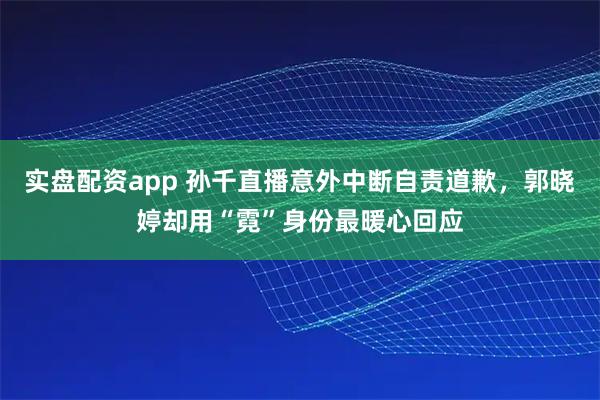 实盘配资app 孙千直播意外中断自责道歉，郭晓婷却用“霓”身份最暖心回应